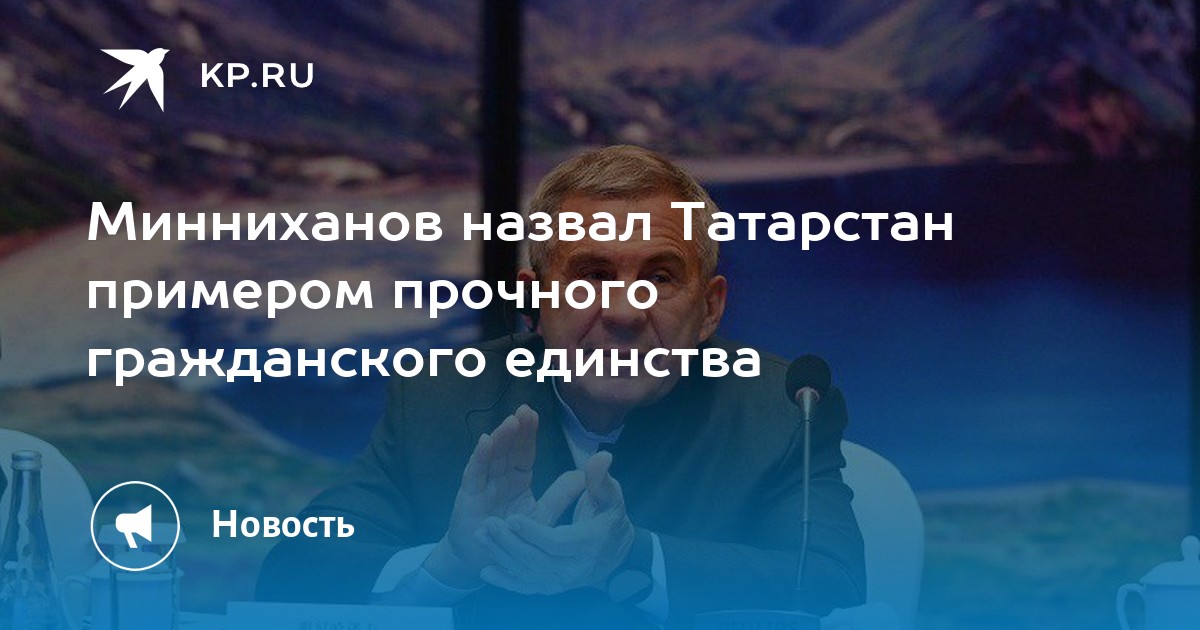 KP.RU

Минниханов назвал Татарстан примером прочного гражданского единства

Новость